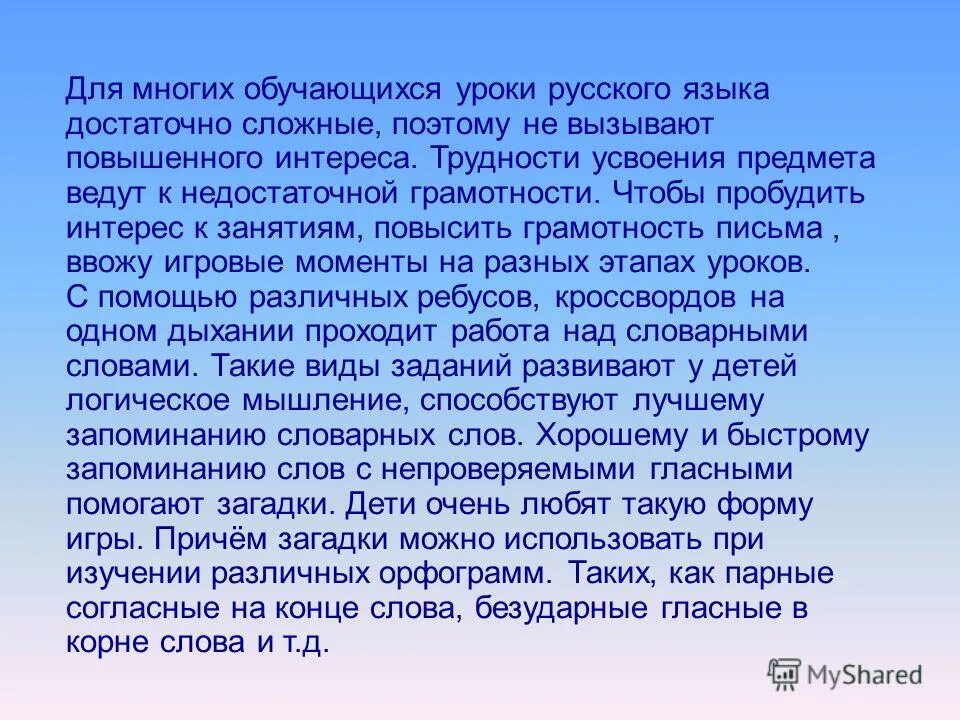 Для многих обучающихся уроки русского языка достаточно сложные, поэтому не вызывают повышенного интереса. Трудности усвоения предмета ведут к недостаточной грамотности. Чтобы пробудить интерес к занятиям, повысить грамотность письма , ввожу игровые моменты на разных этапах уроков.
С помощью различных ребусов, кроссвордов на одном дыхании проходит работа над словарными словами. Такие виды заданий развивают у детей логическое мышление, способствуют лучшему запоминанию словарных слов. Хорошему и быстрому запоминанию слов с непроверяемыми гласными помогают загадки. Дети очень любят такую форму игры. Причём загадки можно использовать при изучении различных орфограмм. Таких, как парные согласные на конце слова, безударные гласные в корне слова и т.д.

MyShared